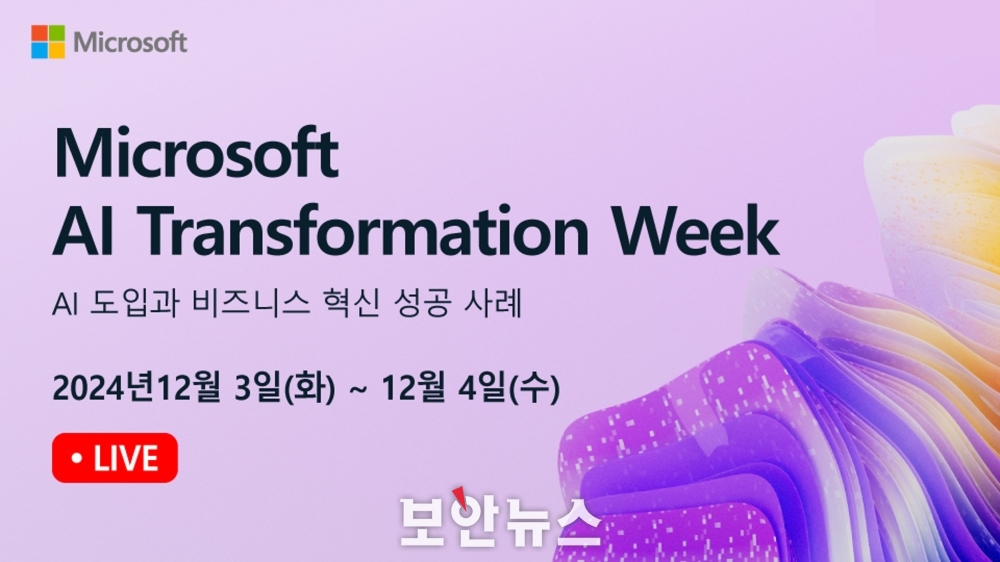 Microsoft

Microsoft AI Transformation Week

AI 도입과 비즈니스 혁신 성공 사례

2024년12월 3일(화) ~ 12월 4일(수)

• LIVE

보안뉴스